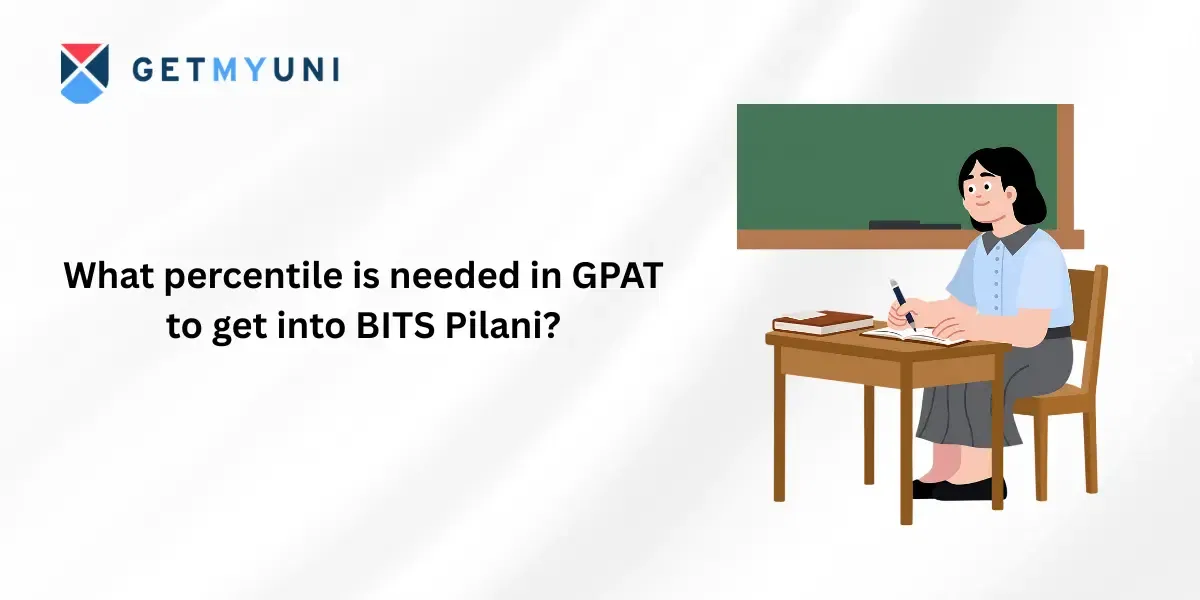 GETMYUNI

What percentile is needed in GPAT to get into BITS Pilani?